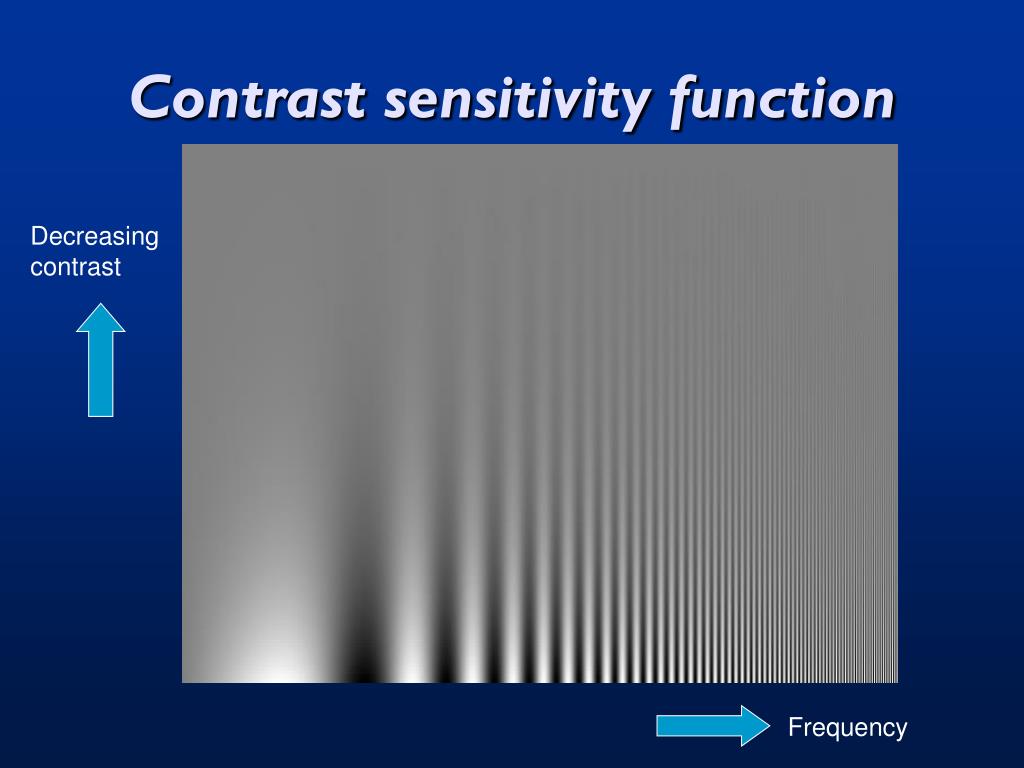 Contrast sensitivity function

Decreasing contrast

Frequency